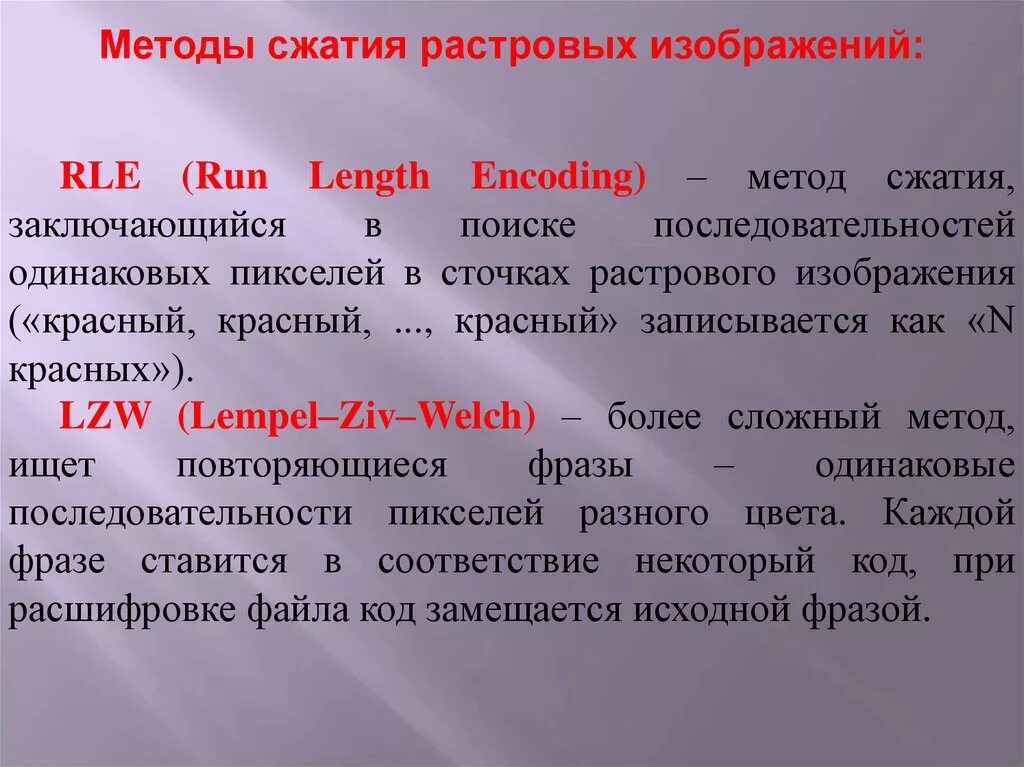 Методы сжатия растровых изображений:

RLE (Run Length Encoding) – метод сжатия, заключающийся в поиске последовательностей одинаковых пикселей в сточках растрового изображения («красный, красный, ..., красный» записывается как «N красных»).

LZW (Lempel–Ziv–Welch) – более сложный метод, ищет повторяющиеся фразы – одинаковые последовательности пикселей разного цвета. Каждой фразе ставится в соответствие некоторый код, при расшифровке файла код замещается исходной фразой.